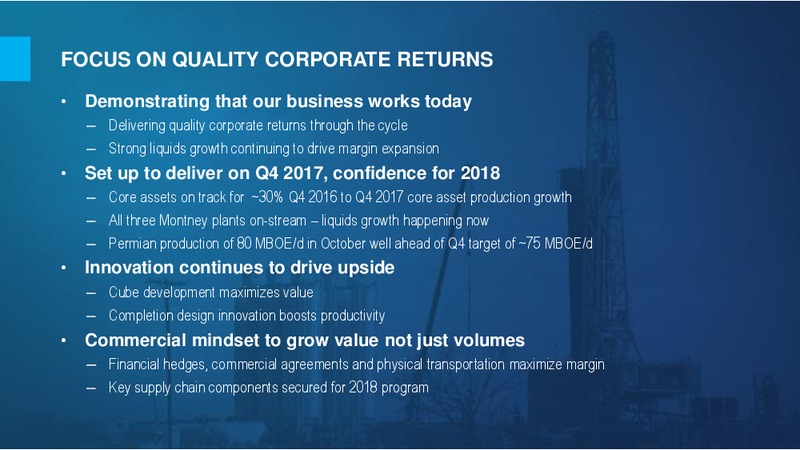 FOCUS ON QUALITY CORPORATE RETURNS

• Demonstrating that our business works today
– Delivering quality corporate returns through the cycle
– Strong liquids growth continuing to drive margin expansion

• Set up to deliver on Q4 2017, confidence for 2018
– Core assets on track for ~30% Q4 2016 to Q4 2017 core asset production growth
– All three Montney plants on-stream – liquids growth happening now
– Permian production of 80 MBOE/d in October well ahead of Q4 target of ~75 MBOE/d

• Innovation continues to drive upside
– Cube development maximizes value
– Completion design innovation boosts productivity

• Commercial mindset to grow value not just volumes
– Financial hedges, commercial agreements and physical transportation maximize margin
– Key supply chain components secured for 2018 program